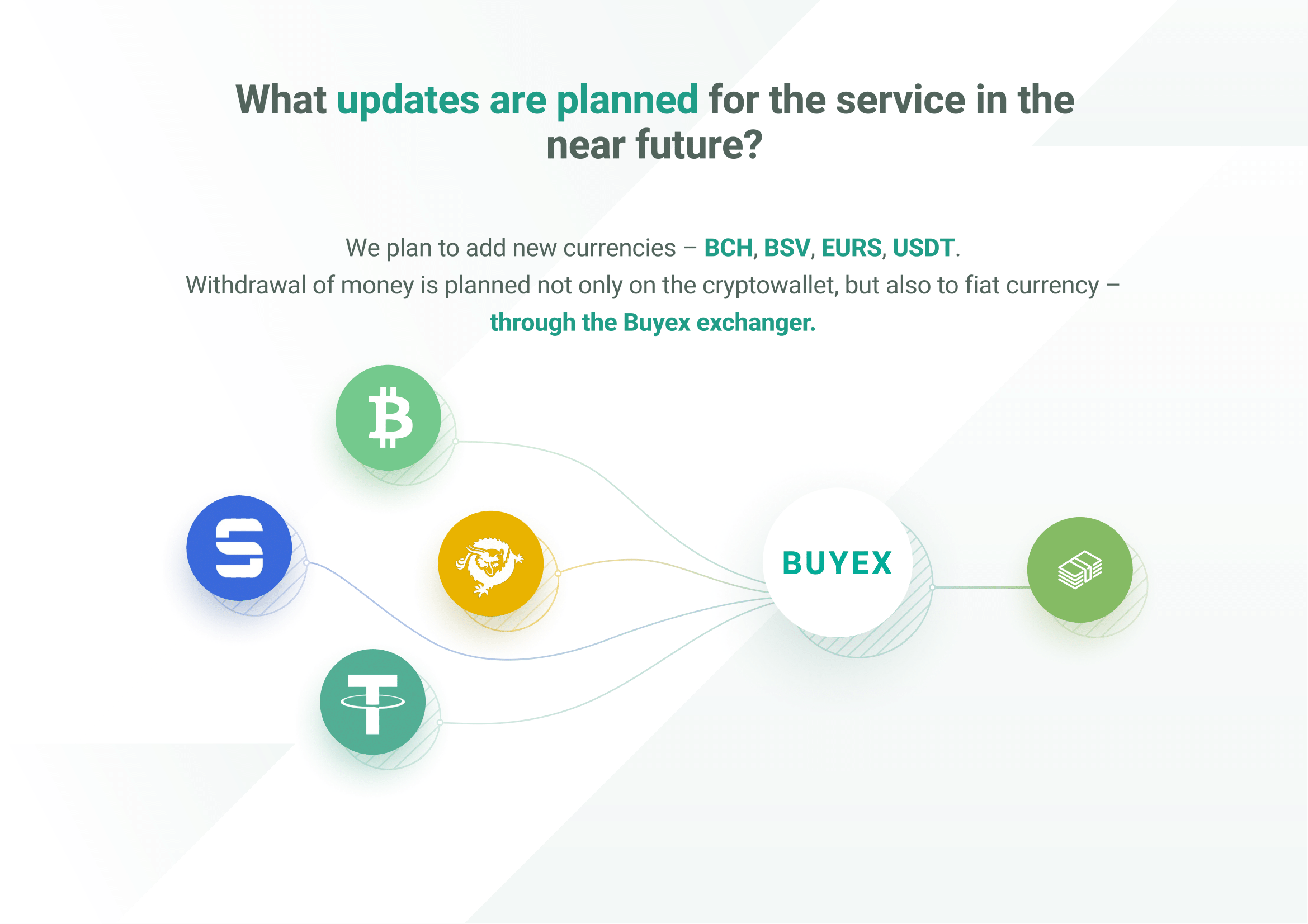 What updates are planned for the service in the near future?

We plan to add new currencies – BCH, BSV, EURS, USDT.
Withdrawal of money is planned not only on the cryptowallet, but also to fiat currency – through the Buyex exchanger.

BUYEX